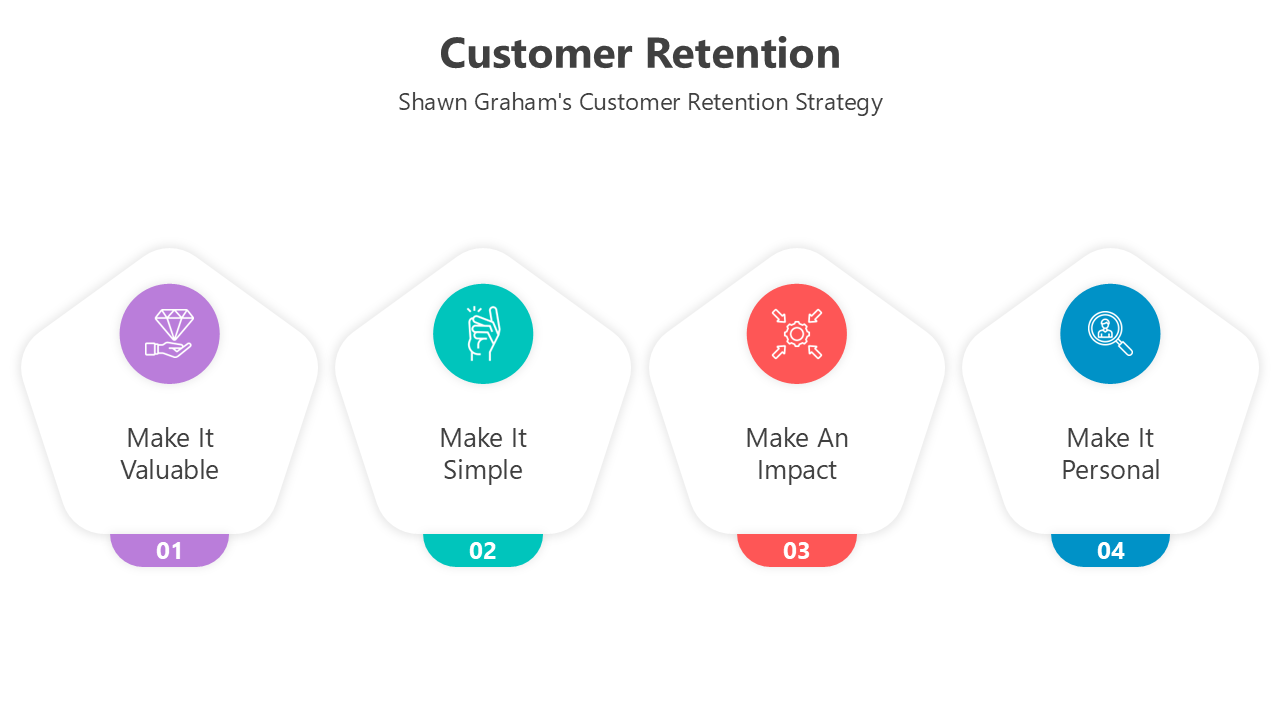 Customer Retention

Shawn Graham's Customer Retention Strategy

Make It Valuable

01

Make It Simple

02

Make An Impact

03

Make It Personal

04